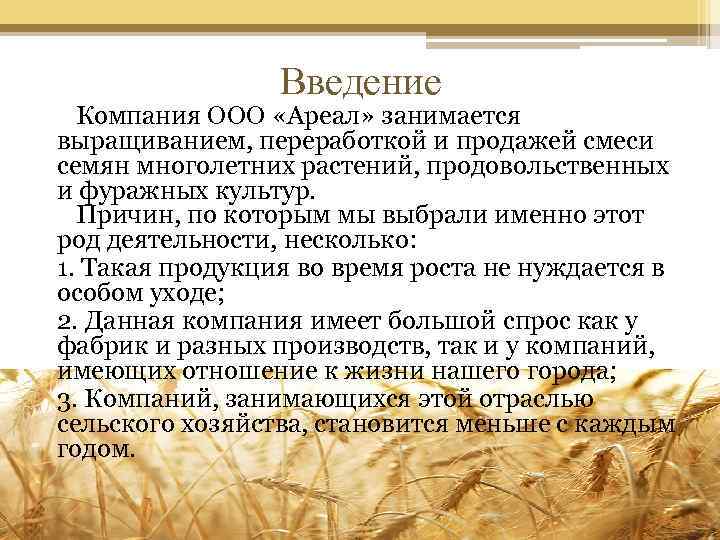 Введение

Компания ООО «Ареал» занимается выращиванием, переработкой и продажей смеси семян многолетних растений, продовольственных и фуражных культур.

Причин, по которым мы выбрали именно этот род деятельности, несколько:

1. Такая продукция во время роста не нуждается в особом уходе;

2. Данная компания имеет большой спрос как у фабрик и разных производств, так и у компаний, имеющих отношение к жизни нашего города;

3. Компаний, занимающихся этой отраслью сельского хозяйства, становится меньше с каждым годом.